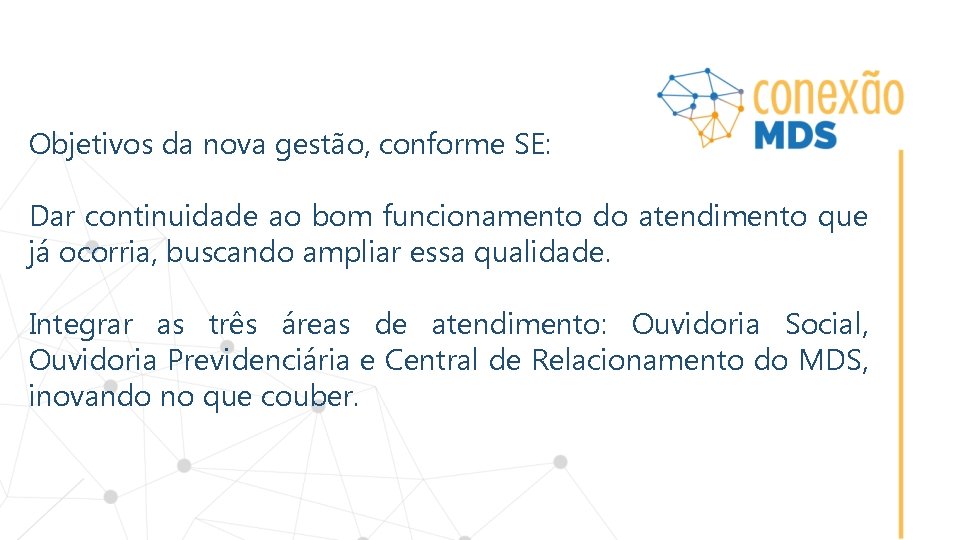 conexão
MDS

Objetivos da nova gestão, conforme SE:

Dar continuidade ao bom funcionamento do atendimento que já ocorria, buscando ampliar essa qualidade.

Integrar as três áreas de atendimento: Ouvidoria Social, Ouvidoria Previdenciária e Central de Relacionamento do MDS, inovando no que couber.